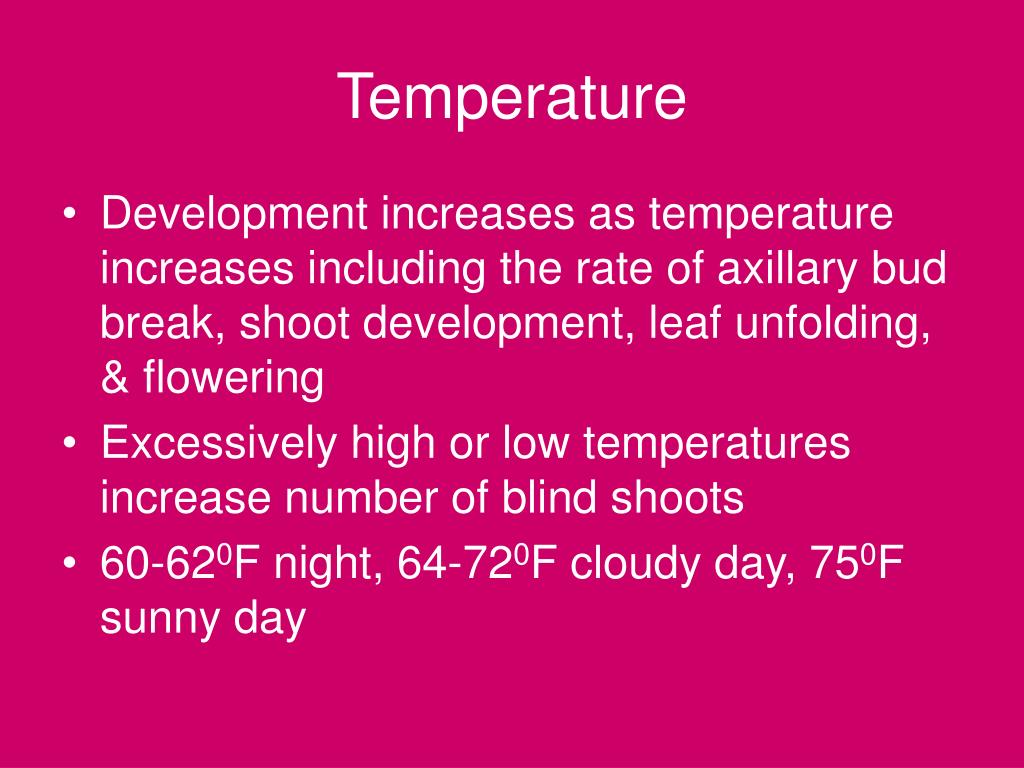 Temperature

• Development increases as temperature increases including the rate of axillary bud break, shoot development, leaf unfolding, & flowering

• Excessively high or low temperatures increase number of blind shoots

• 60-62$^0$F night, 64-72$^0$F cloudy day, 75$^0$F sunny day